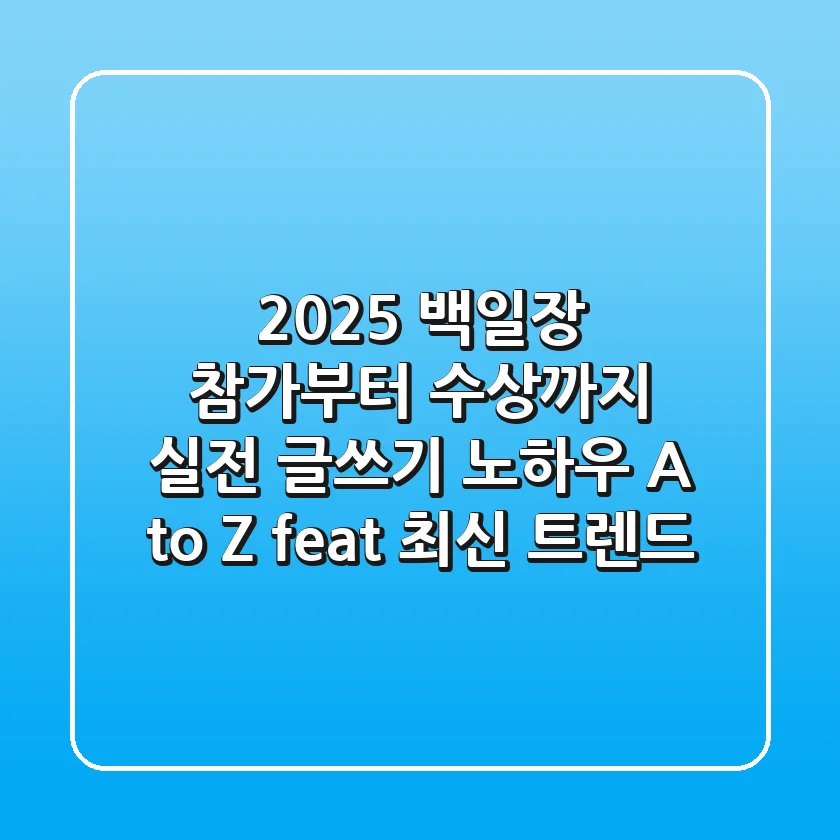 2025 백일장 참가부터 수상까지 실전 글쓰기 노하우 A to Z feat 최신 트렌드